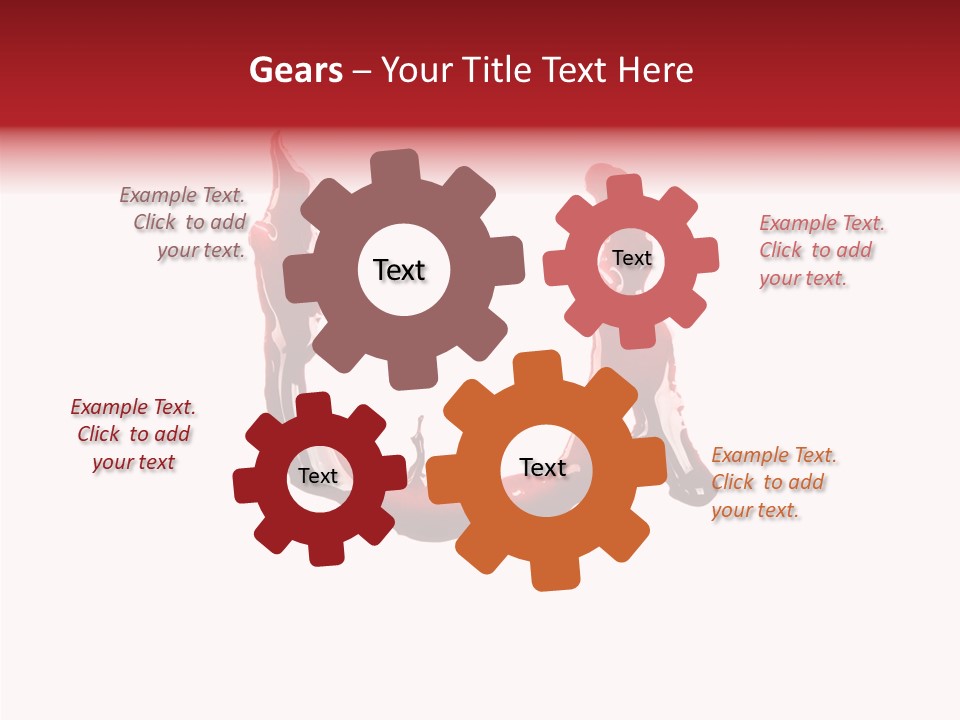 Gears – Your Title Text Here

Example Text. Click to add your text.

Text

Text

Example Text. Click to add your text.

Example Text. Click to add your text

Text

Text

Example Text. Click to add your text.